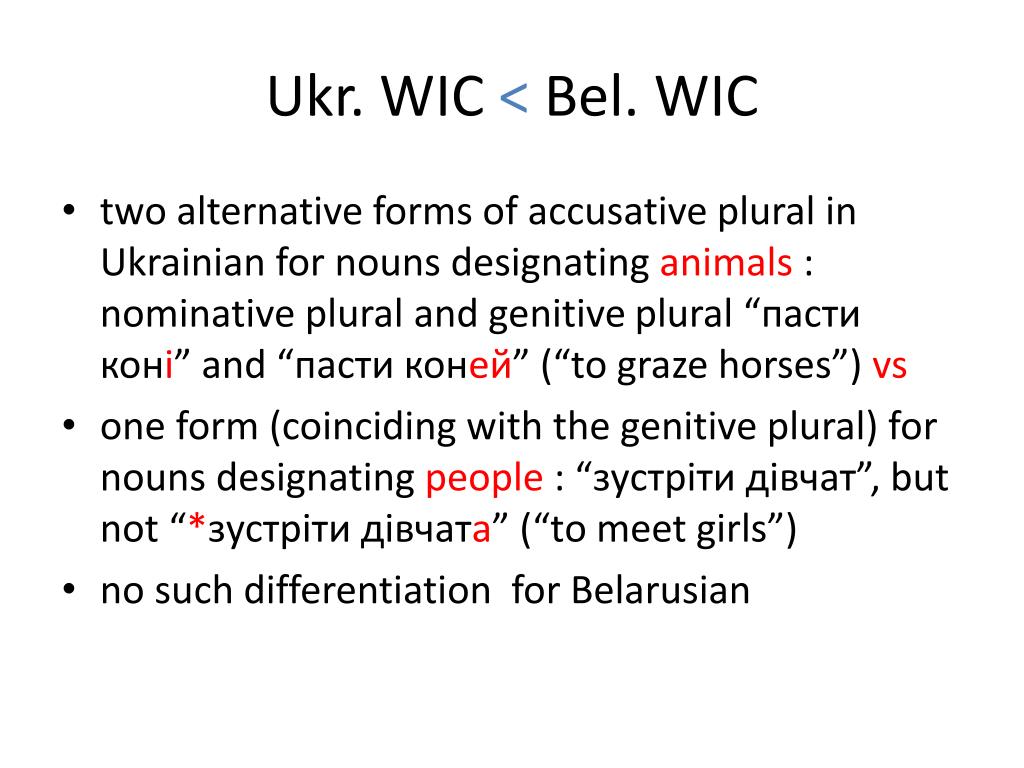 Ukr. WIC < Bel. WIC

• two alternative forms of accusative plural in Ukrainian for nouns designating animals : nominative plural and genitive plural “пасти коні” and “пасти коней” (“to graze horses”) vs

• one form (coinciding with the genitive plural) for nouns designating people : “зустріти дівчат”, but not “*зустріти дівчата” (“to meet girls”)

• no such differentiation for Belarusian